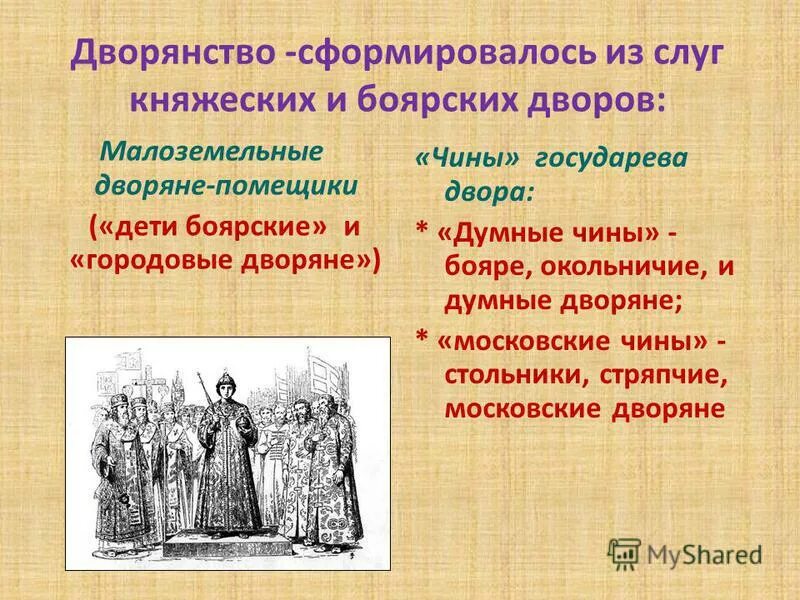 Дворянство -сформировалось из слуг княжеских и боярских дворов:

Малоземельные дворяне-помещики

(«дети боярские» и «городовые дворяне»)

«Чины» государева двора:

* «Думные чины» - бояре, окольничие, и думные дворяне;

* «московские чины» - стольники, стряпчие, московские дворяне

MyShared